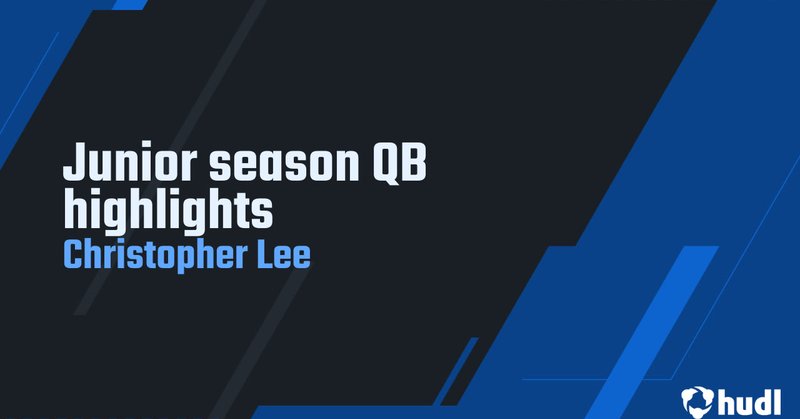 Junior season QB highlights
Christopher Lee

hudl